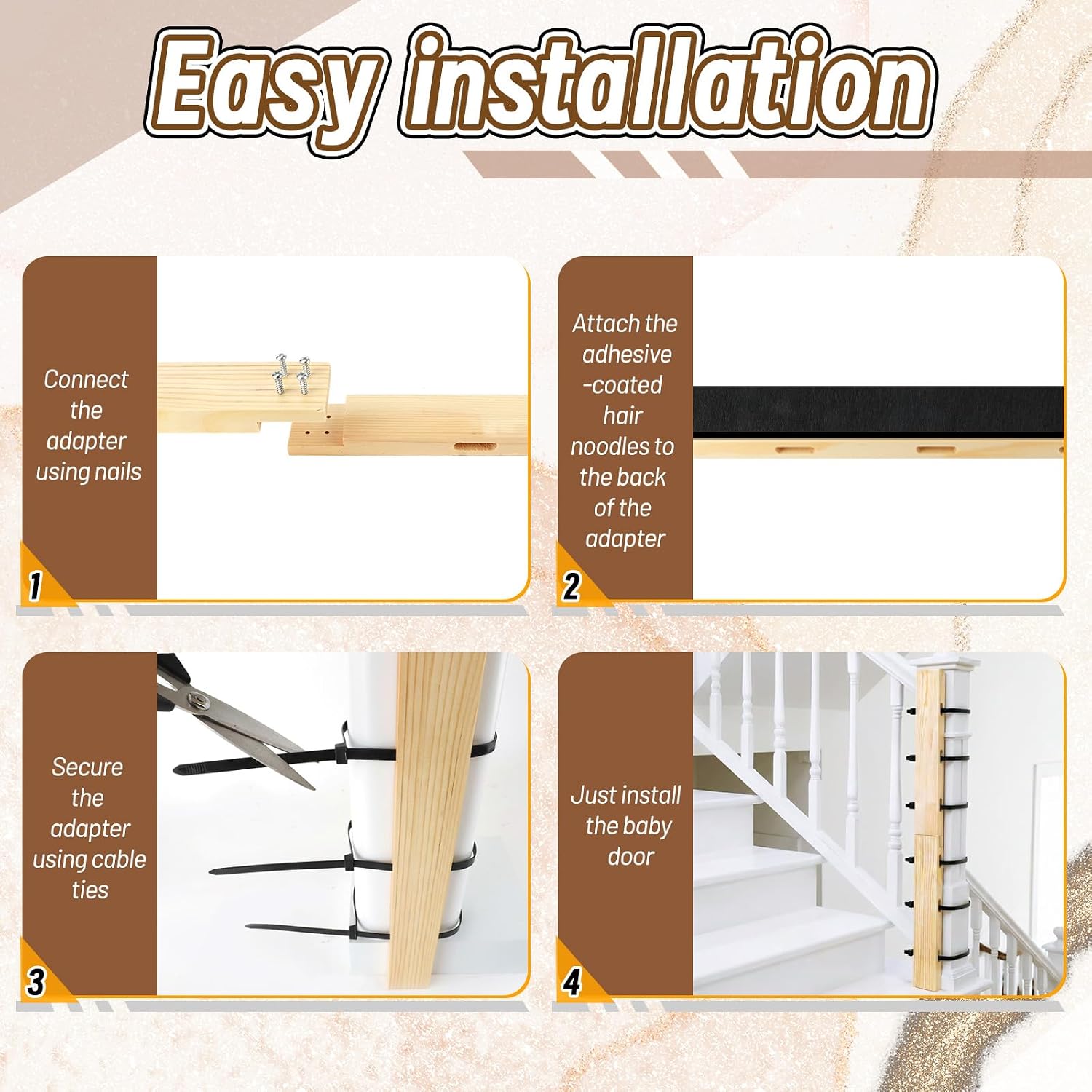 Easy installation

Connect the adapter using nails

1

Attach the adhesive -coated hair noodles to the back of the adapter

2

Secure the adapter using cable ties

3

Just install the baby door

4